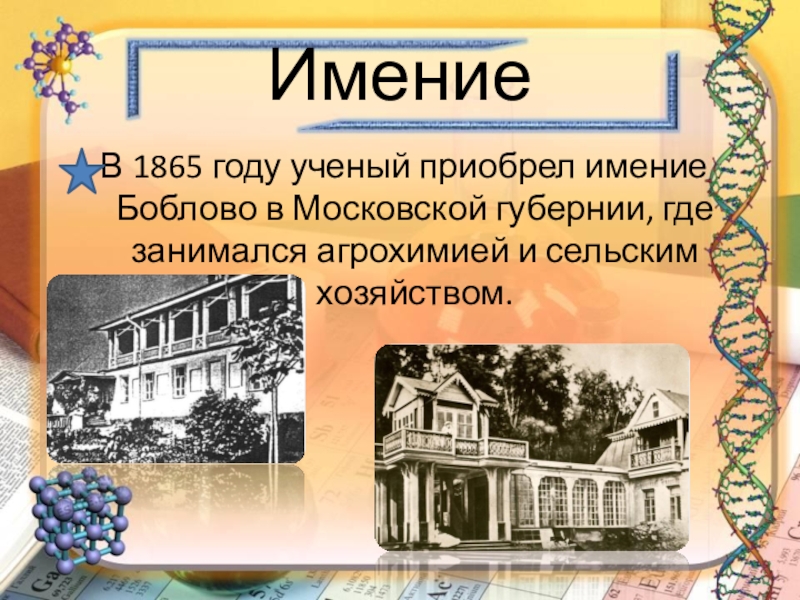 Имение

В 1865 году ученый приобрел имение Боблово в Московской губернии, где занимался агрохимией и сельским хозяйством.